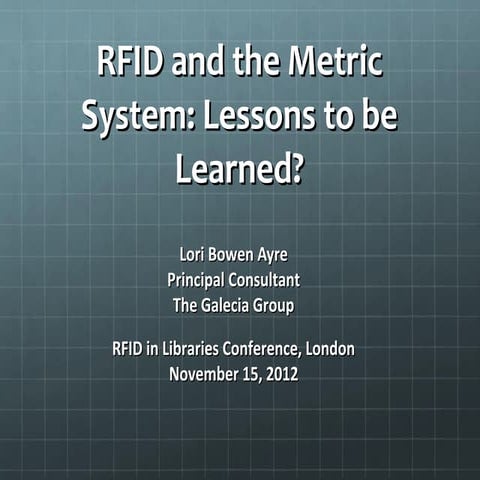 RFID and the Metric System: Lessons to be Learned?

Lori Bowen Ayre
Principal Consultant
The Galecia Group

RFID in Libraries Conference, London
November 15, 2012